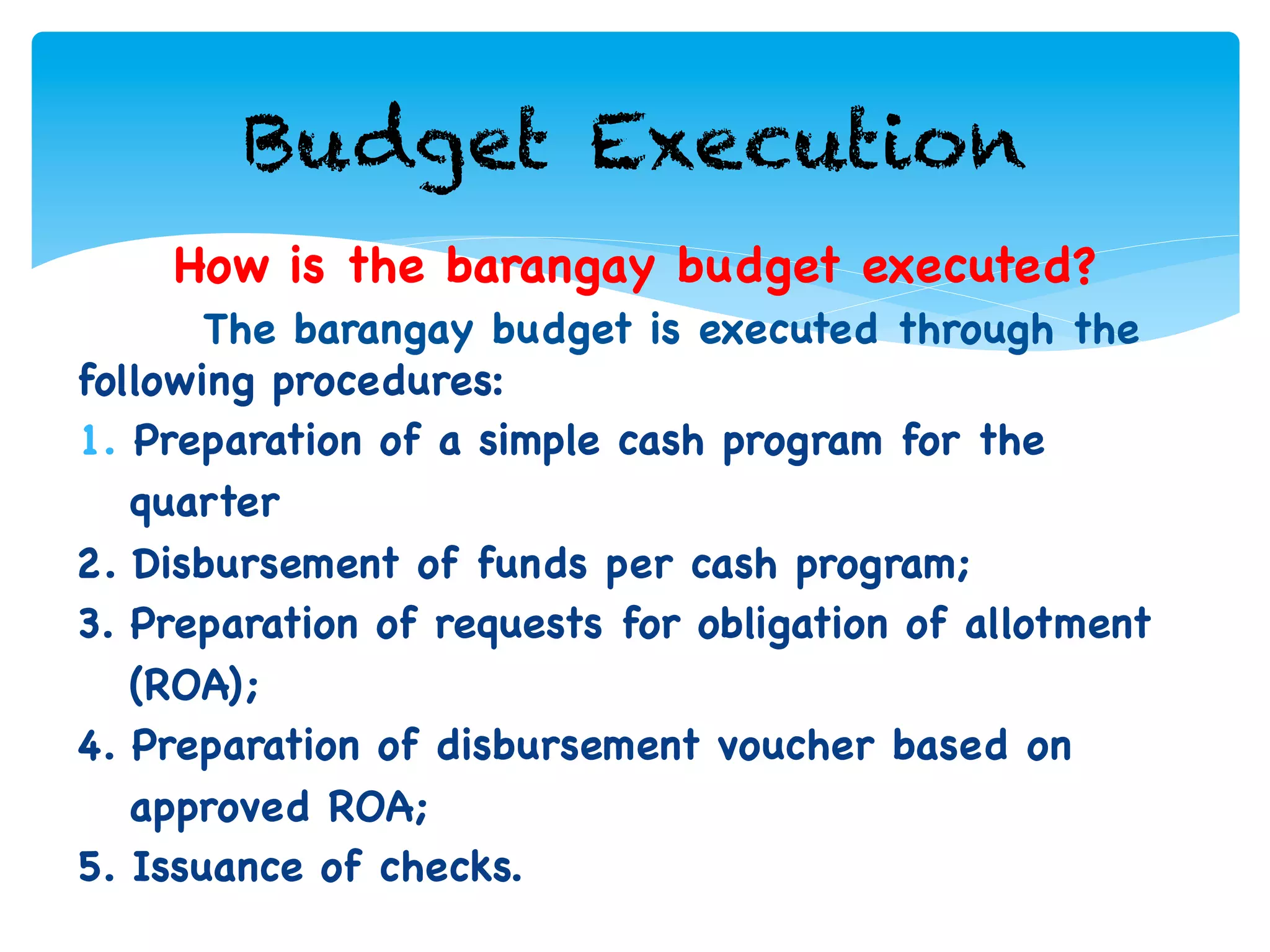 Budget Execution

How is the barangay budget executed?

The barangay budget is executed through the following procedures:

1. Preparation of a simple cash program for the quarter
2. Disbursement of funds per cash program;
3. Preparation of requests for obligation of allotment (ROA);
4. Preparation of disbursement voucher based on approved ROA;
5. Issuance of checks.